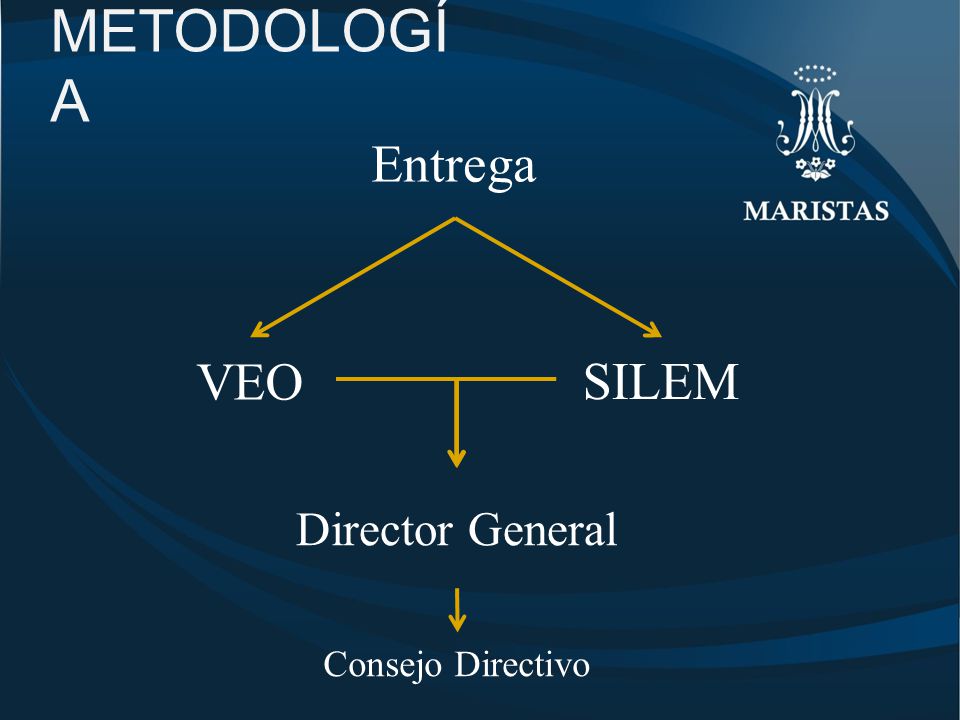 METODOLOGÍ
A

MARISTAS

Entrega

VEO

SILEM

Director General

Consejo Directivo